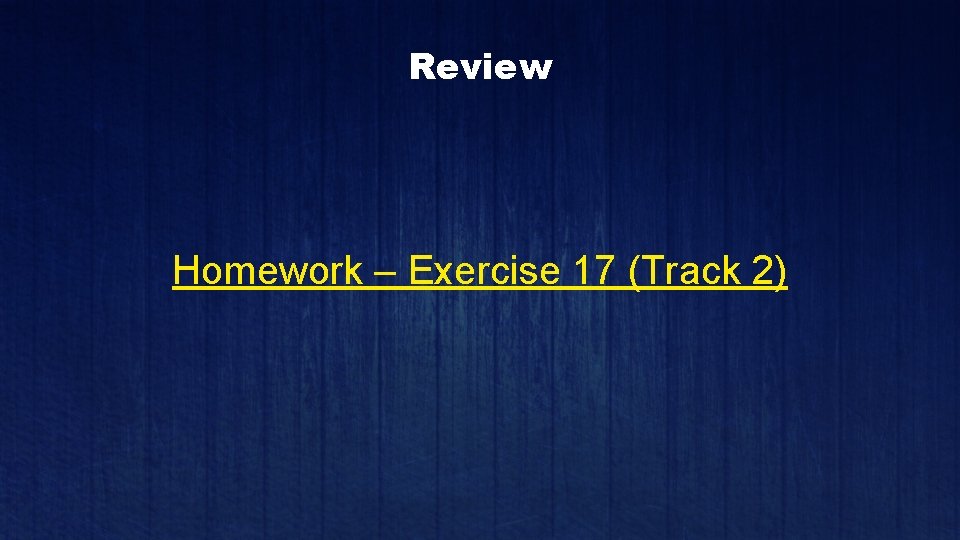 Review

Homework – Exercise 17 (Track 2)